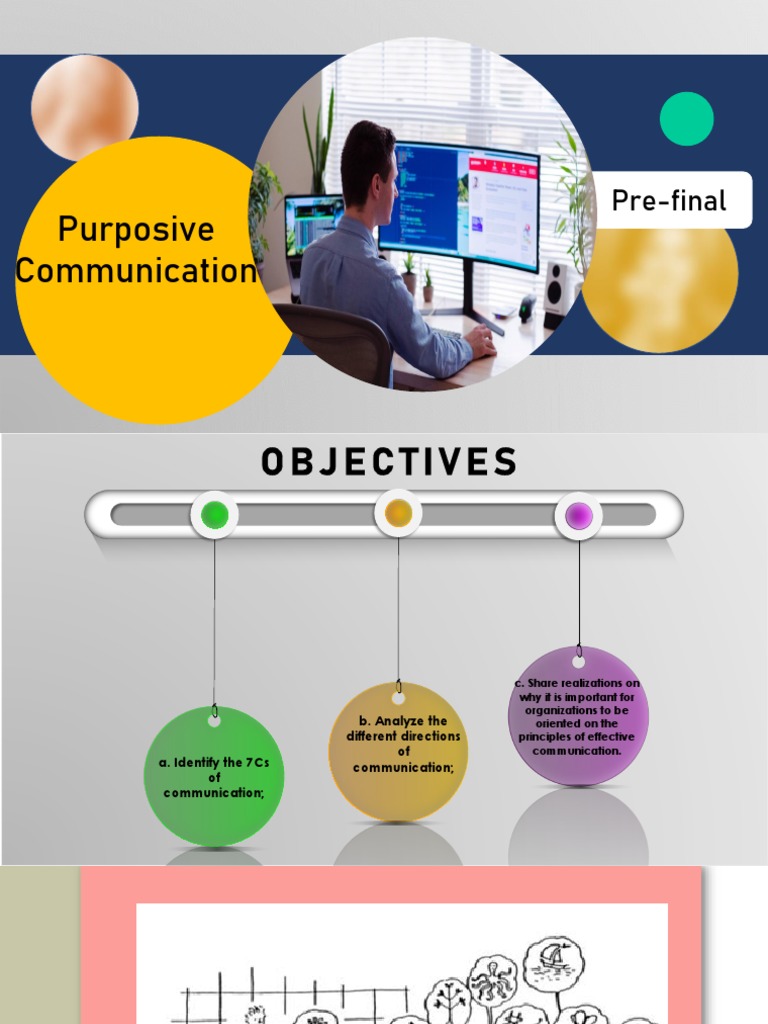 Purposive Communication

Pre-final

OBJECTIVES

a. Identify the 7Cs of communication;

b. Analyze the different directions of communication;

c. Share realizations on why it is important for organizations to be oriented on the principles of effective communication.